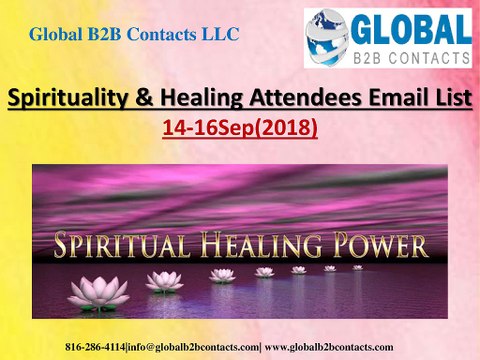 Global B2B Contacts LLC

GLOBAL
B2B CONTACTS

Spirituality & Healing Attendees Email List
14-16Sep(2018)

SPIRITUAL HEALING POWER

816-286-4114|info@globalb2bcontacts.com| www.globalb2bcontacts.com